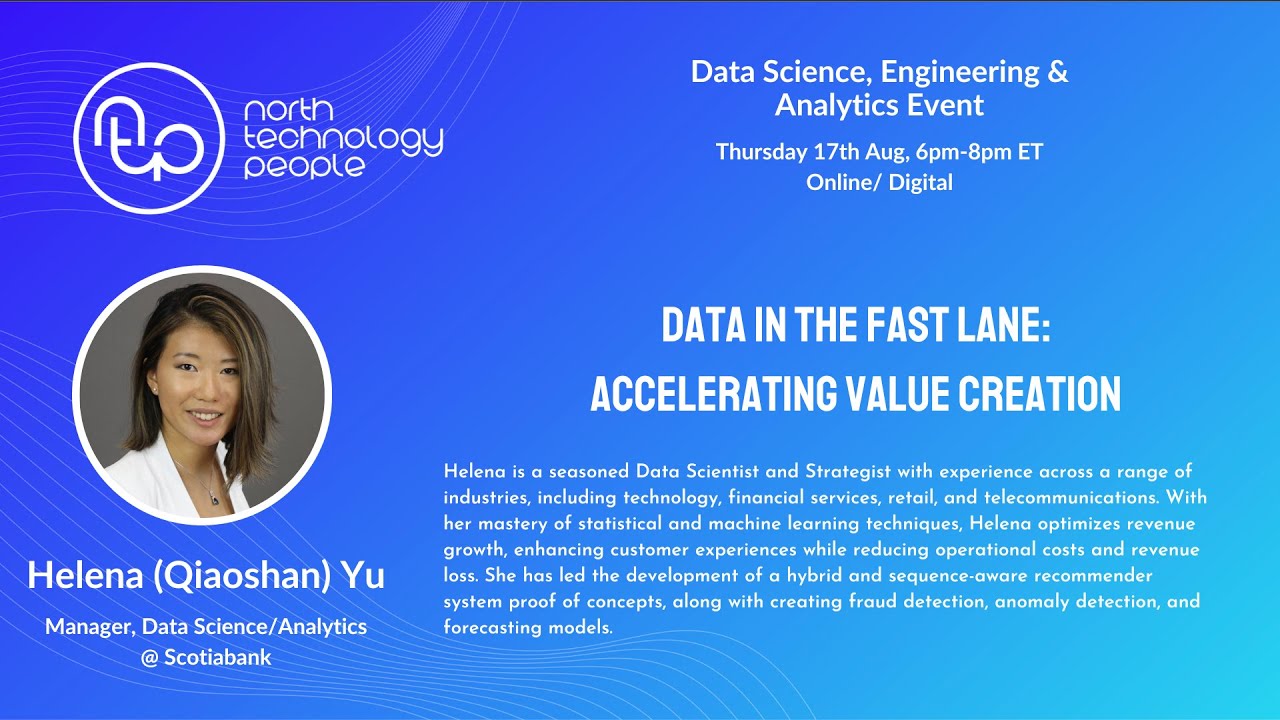 ntp north technology people

Data Science, Engineering & Analytics Event

Thursday 17th Aug, 6pm-8pm ET
Online/ Digital

DATA IN THE FAST LANE:
ACCELERATING VALUE CREATION

Helena is a seasoned Data Scientist and Strategist with experience across a range of industries, including technology, financial services, retail, and telecommunications. With her mastery of statistical and machine learning techniques, Helena optimizes revenue growth, enhancing customer experiences while reducing operational costs and revenue loss. She has led the development of a hybrid and sequence-aware recommender system proof of concepts, along with creating fraud detection, anomaly detection, and forecasting models.

Helena (Qiaoshan) Yu

Manager, Data Science/Analytics
@ Scotiabank